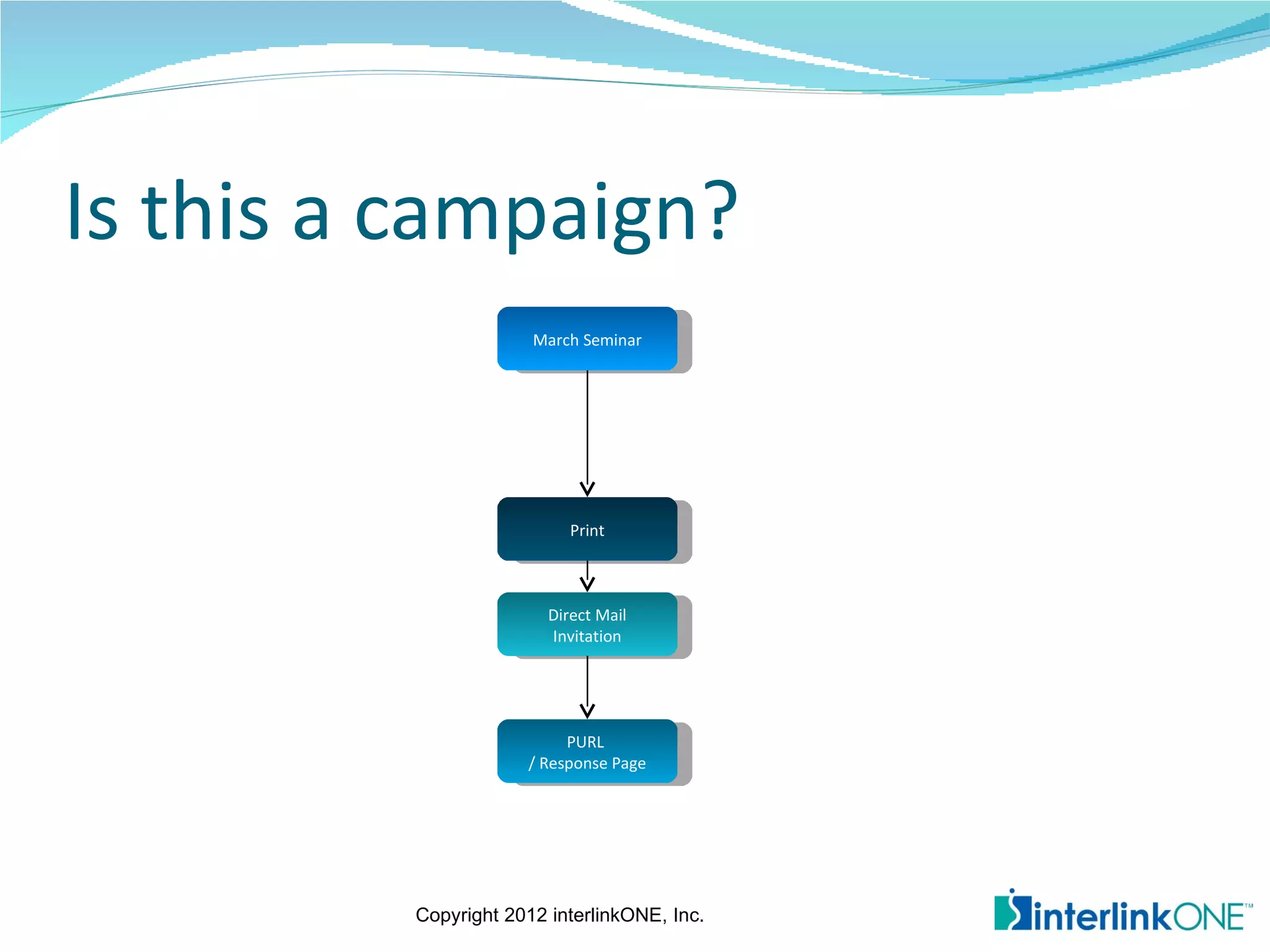 Is this a campaign?

March Seminar

Print

Direct Mail
Invitation

PURL
/ Response Page

Copyright 2012 interlinkONE, Inc.

interlinkONE™